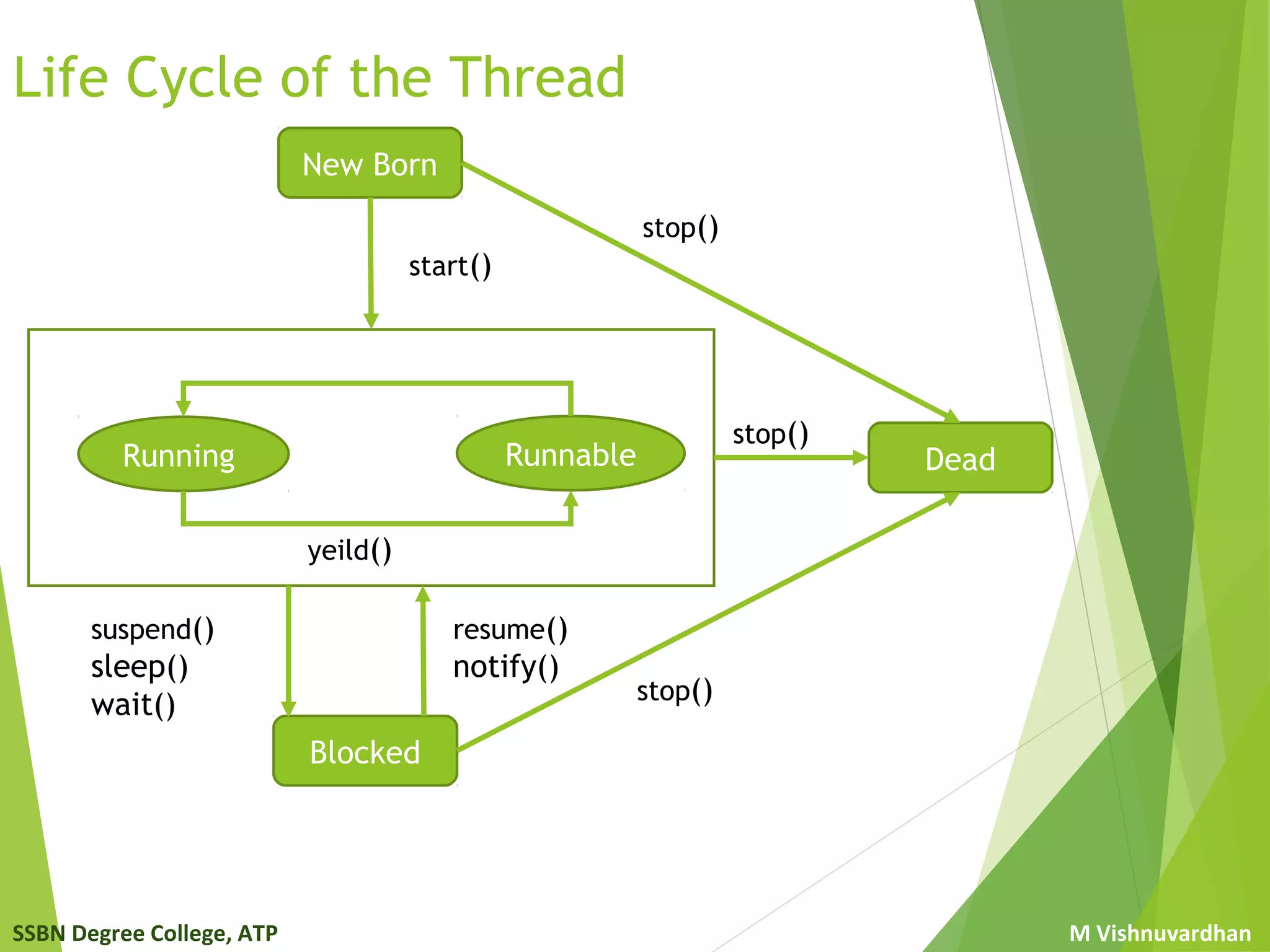 Life Cycle of the Thread

New Born

stop()

start()

Running

Runnable

stop()

Dead

yeild()

suspend()
sleep()
wait()

resume()
notify()

stop()

Blocked

SSBN Degree College, ATP

M Vishnuvardhan